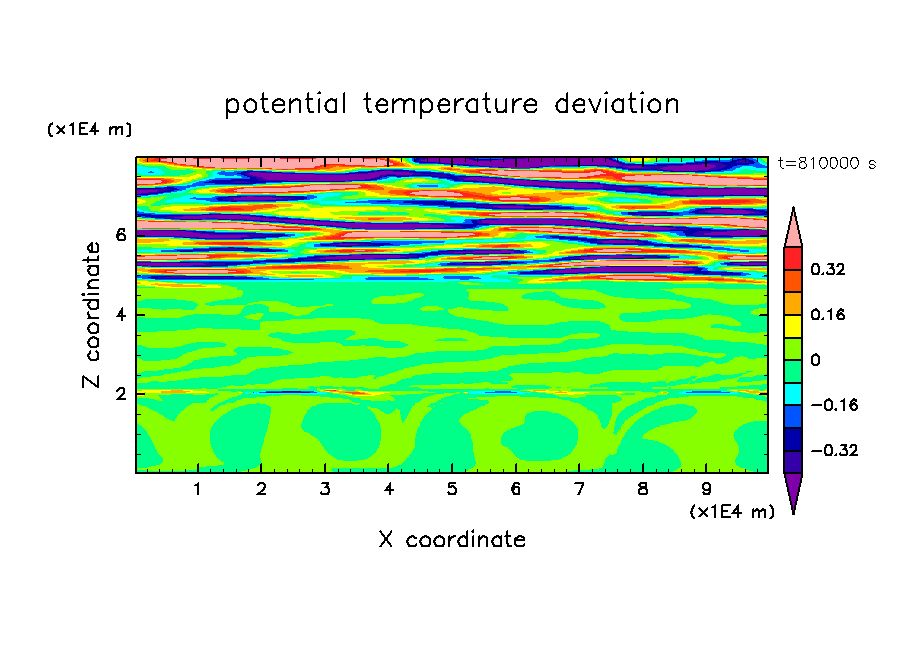 potential temperature deviation

(x1E4 m)

t=810000 s

Z coordinate

6
4
2

0.32
0.16
0
−0.16
−0.32

1 2 3 4 5 6 7 8 9

(x1E4 m)

X coordinate